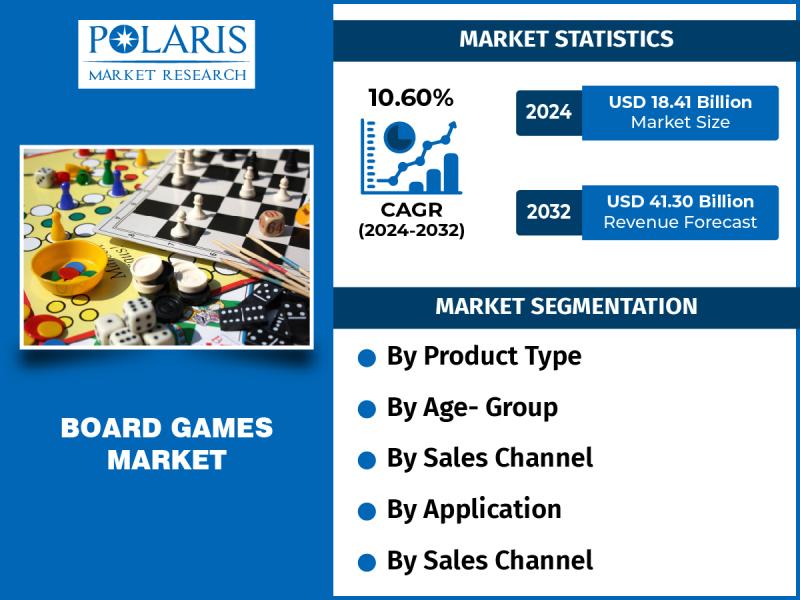 POLARIS
MARKET RESEARCH

BOARD GAMES MARKET

MARKET STATISTICS

10.60%

CAGR
(2024-2032)

2024 USD 18.41 Billion
Market Size

2032 USD 41.30 Billion
Revenue Forecast

MARKET SEGMENTATION

By Product Type

By Age- Group

By Sales Channel

By Application

By Sales Channel